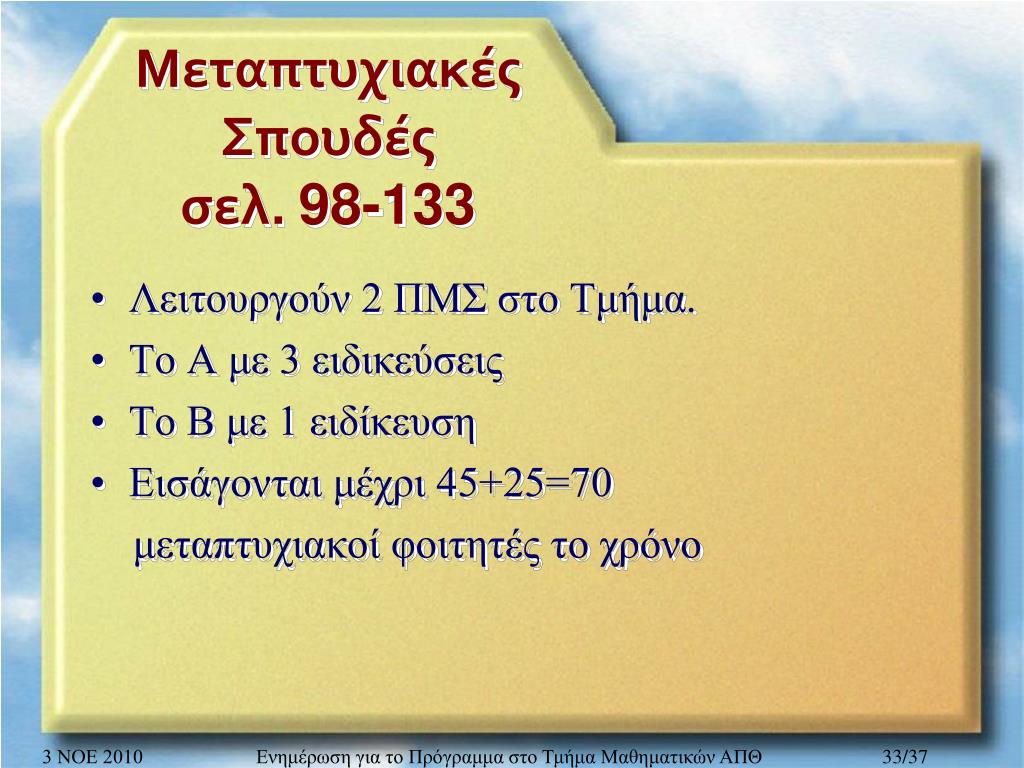 Μεταπτυχιακές Σπουδές σελ. 98-133

• Λειτουργούν 2 ΠΜΣ στο Τμήμα.
• Το Α με 3 ειδικεύσεις
• Το Β με 1 ειδίκευση
• Εισάγονται μέχρι 45+25=70 μεταπτυχιακοί φοιτητές το χρόνο

3 ΝΟΕ 2010 Ενημέρωση για το Πρόγραμμα στο Τμήμα Μαθηματικών ΑΠΘ 33/37